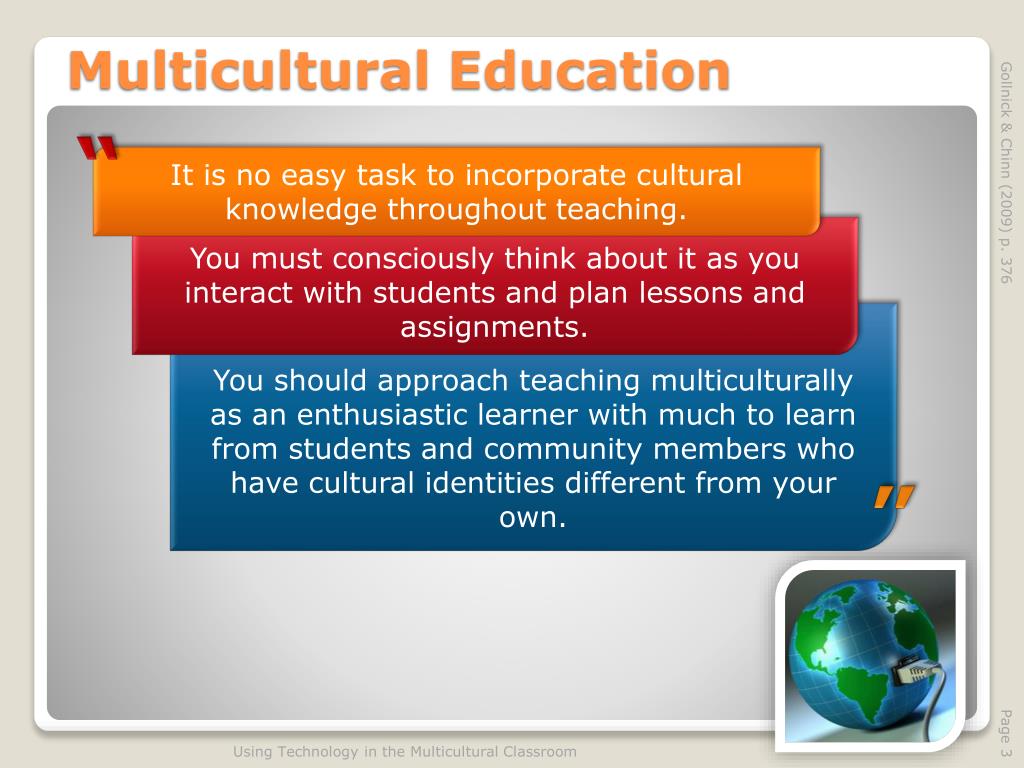 Multicultural Education

"

It is no easy task to incorporate cultural knowledge throughout teaching.

You must consciously think about it as you interact with students and plan lessons and assignments.

You should approach teaching multiculturally as an enthusiastic learner with much to learn from students and community members who have cultural identities different from your own.

"

Gollnick & Chinn (2009) p. 376

Page 3

Using Technology in the Multicultural Classroom